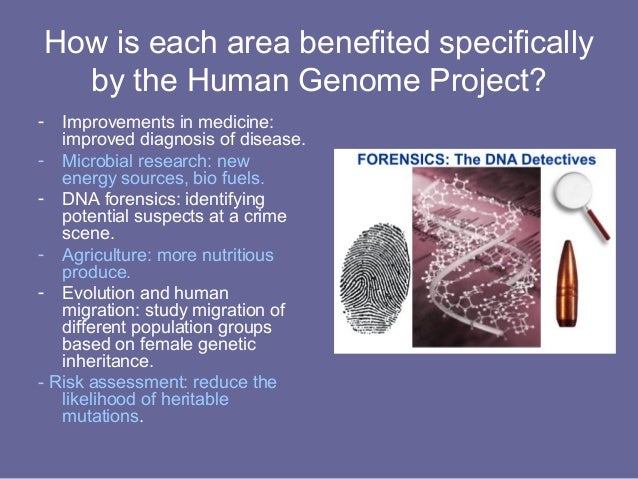 How is each area benefited specifically by the Human Genome Project?

- Improvements in medicine: improved diagnosis of disease.
- Microbial research: new energy sources, bio fuels.
- DNA forensics: identifying potential suspects at a crime scene.
- Agriculture: more nutritious produce.
- Evolution and human migration: study migration of different population groups based on female genetic inheritance.
- Risk assessment: reduce the likelihood of heritable mutations.

FORENSICS: The DNA Detectives